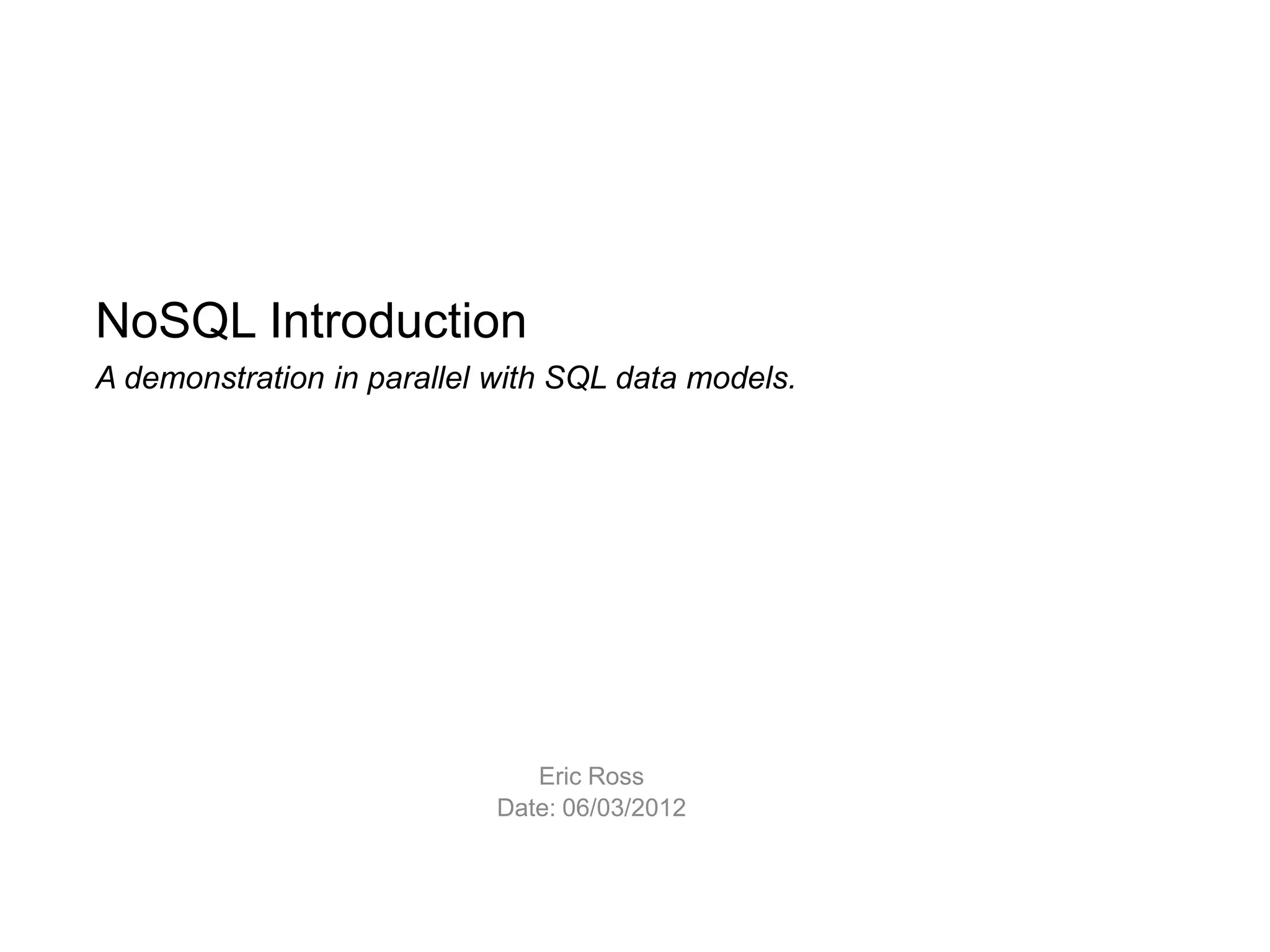 NoSQL Introduction

A demonstration in parallel with SQL data models.

Eric Ross
Date: 06/03/2012